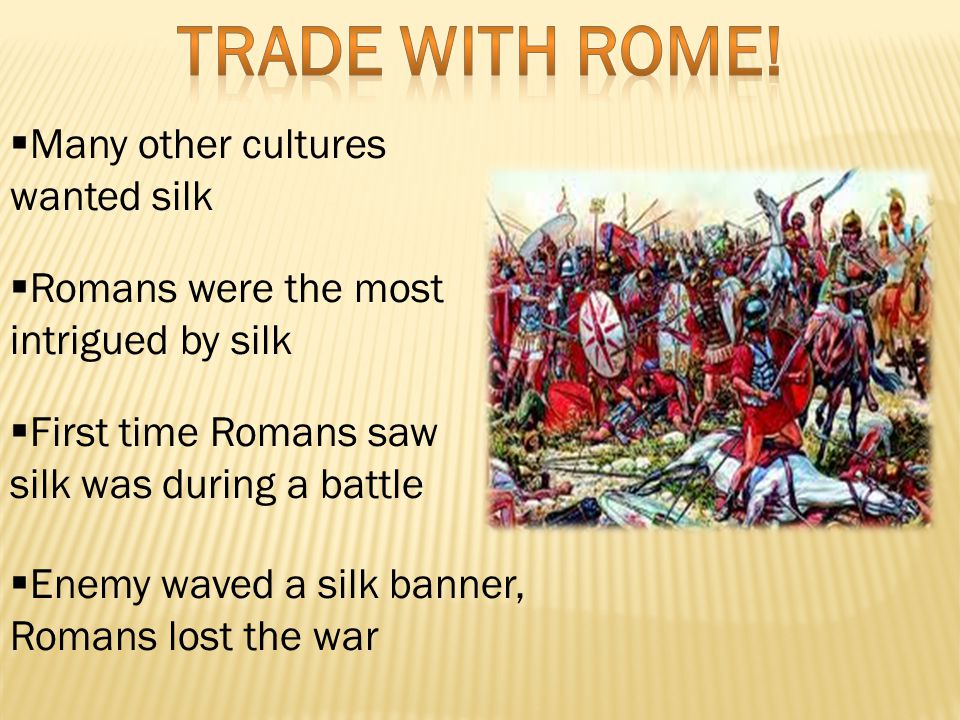 TRADE WITH ROME!

▪Many other cultures wanted silk

▪Romans were the most intrigued by silk

▪First time Romans saw silk was during a battle

▪Enemy waved a silk banner, Romans lost the war